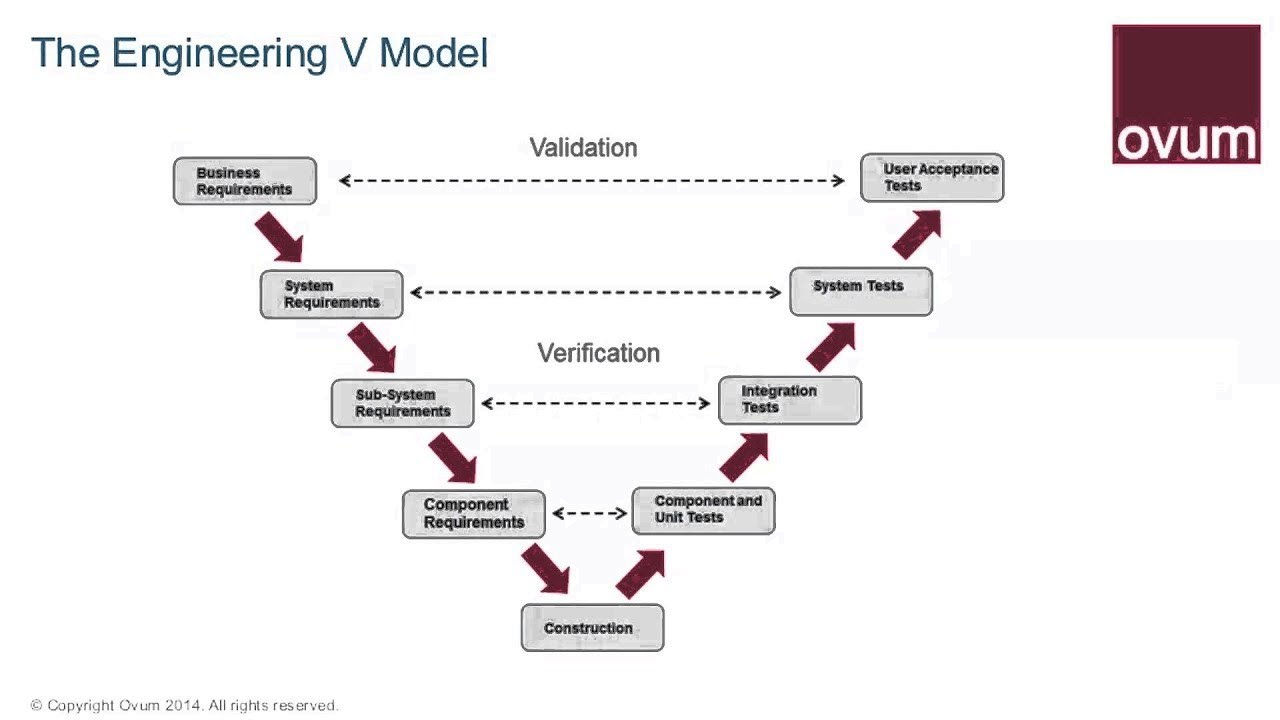 The Engineering V Model

ovum

Validation

Business Requirements

User Acceptance Tests

System Requirements

System Tests

Verification

Sub-System Requirements

Integration Tests

Component Requirements

Component and Unit Tests

Construction

© Copyright Ovum 2014. All rights reserved.